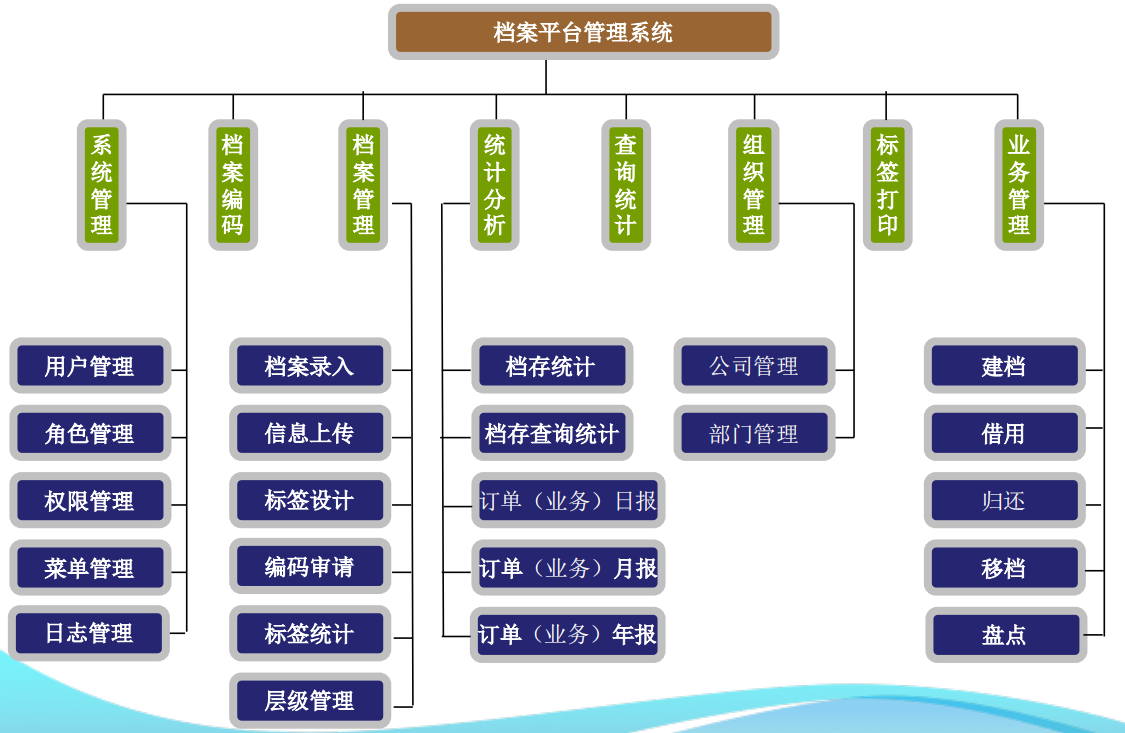 档案平台管理系统

系统管理

档案编码

档案管理

统计分析

查询统计

组织管理

标签打印

业务管理

用户管理

角色管理

权限管理

菜单管理

日志管理

档案录入

信息上传

标签设计

编码审请

标签统计

层级管理

档存统计

档存查询统计

订单（业务）日报

订单（业务）月报

订单（业务）年报

公司管理

部门管理

建档

借用

归还

移档

盘点